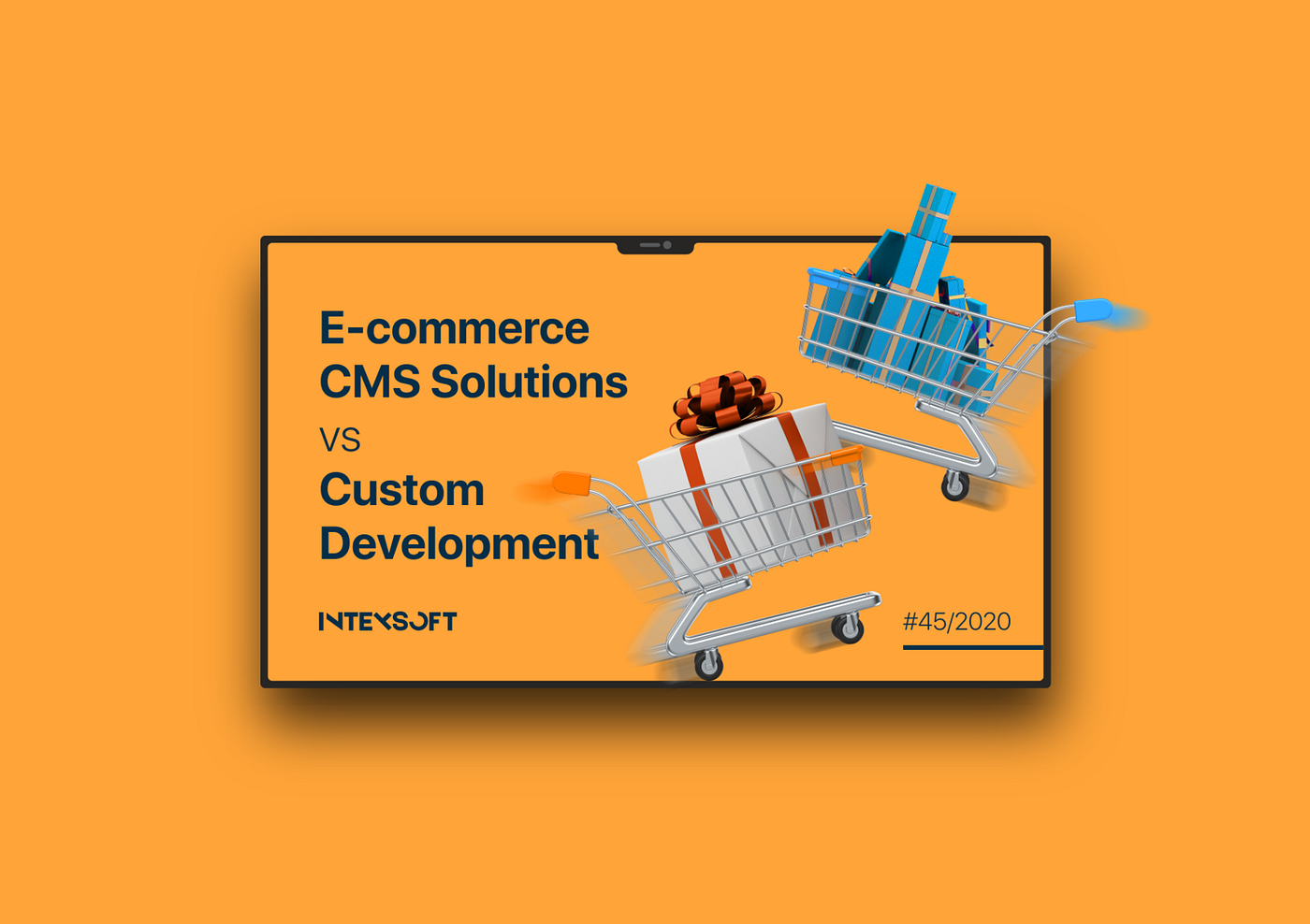 E-commerce
CMS Solutions
VS
Custom
Development

INTEXSOFT

#45/2020